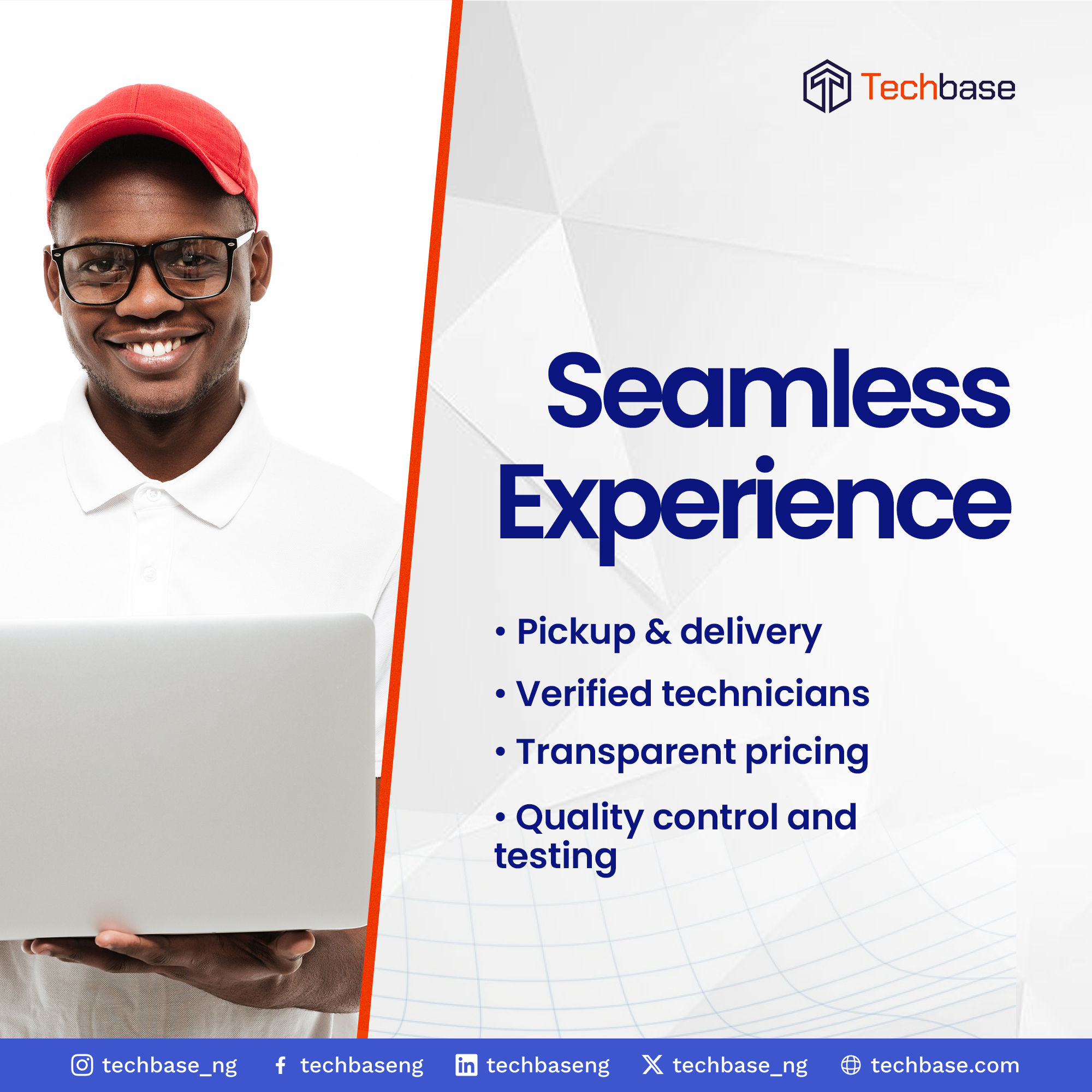 Techbase

Seamless Experience

• Pickup & delivery
• Verified technicians
• Transparent pricing
• Quality control and testing

techbase_ng techbaseng techbaseng techbase_ng techbase.com